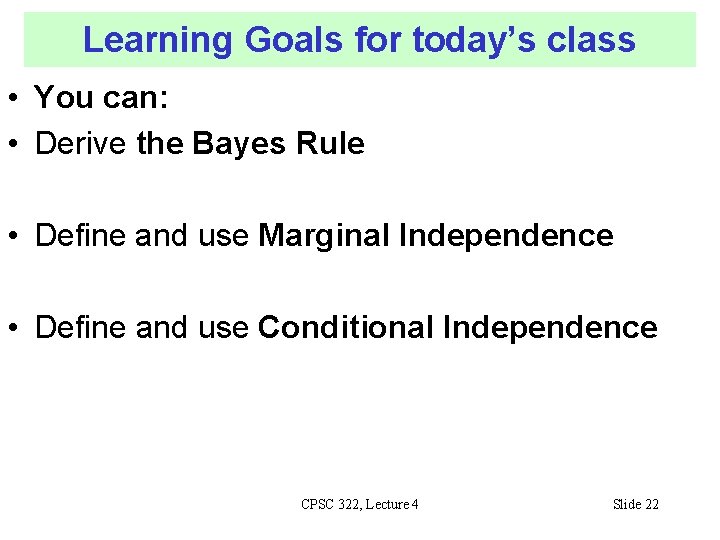 Learning Goals for today's class

• You can:
• Derive the Bayes Rule

• Define and use Marginal Independence

• Define and use Conditional Independence

CPSC 322, Lecture 4

Slide 22